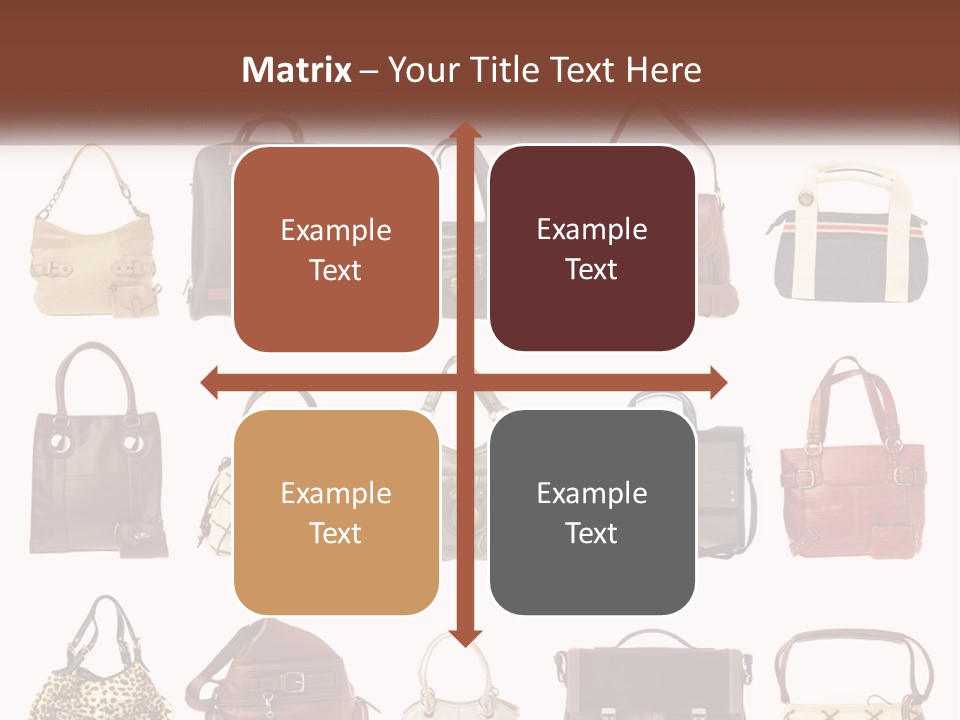 Matrix – Your Title Text Here

Example Text

Example Text

Example Text

Example Text